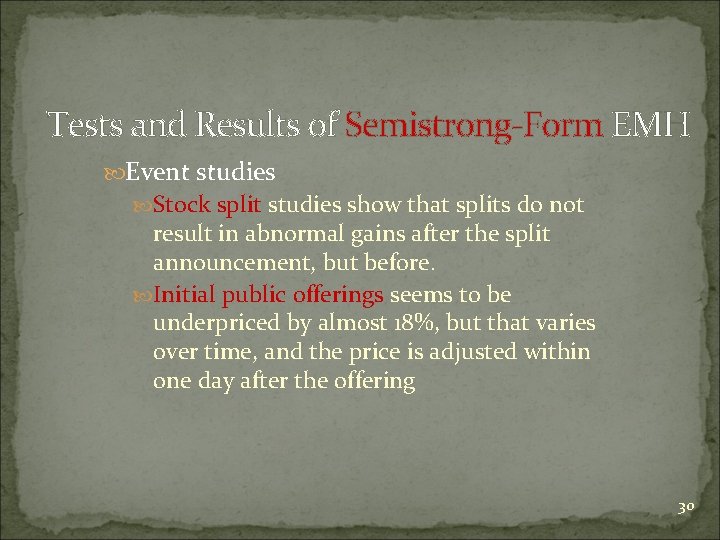 Tests and Results of Semistrong-Form EMH

Event studies

Stock split studies show that splits do not result in abnormal gains after the split announcement, but before.

Initial public offerings seems to be underpriced by almost 18%, but that varies over time, and the price is adjusted within one day after the offering

30